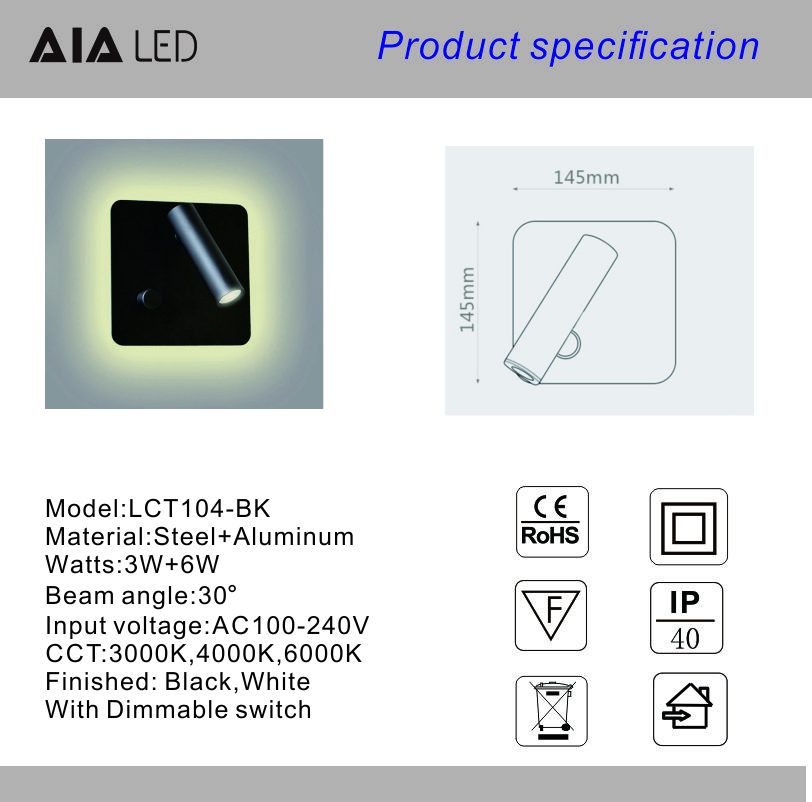 AIA LED

Product specification

145mm

145mm

Model:LCT104-BK
Material:Steel+Aluminum
Watts:3W+6W
Beam angle:30°
Input voltage:AC100-240V
CCT:3000K,4000K,6000K
Finished: Black,White
With Dimmable switch

CE
RoHS

F

IP
40